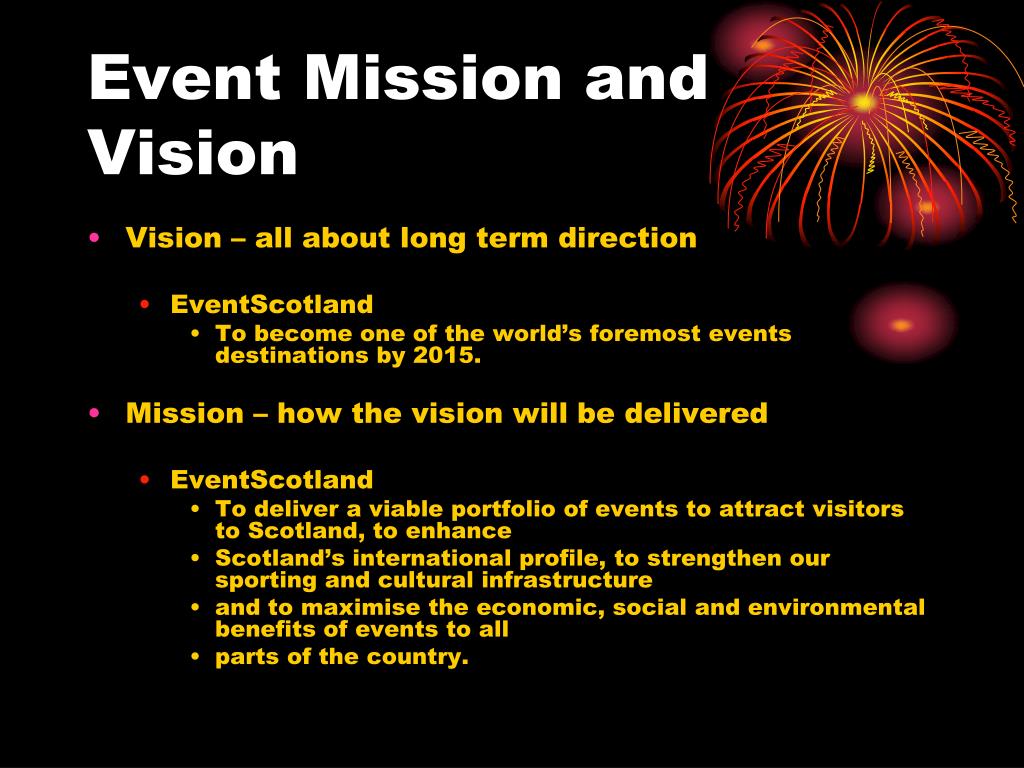 Event Mission and Vision

• Vision – all about long term direction

• EventScotland
• To become one of the world’s foremost events destinations by 2015.

• Mission – how the vision will be delivered

• EventScotland
• To deliver a viable portfolio of events to attract visitors to Scotland, to enhance
• Scotland’s international profile, to strengthen our sporting and cultural infrastructure
• and to maximise the economic, social and environmental benefits of events to all
• parts of the country.